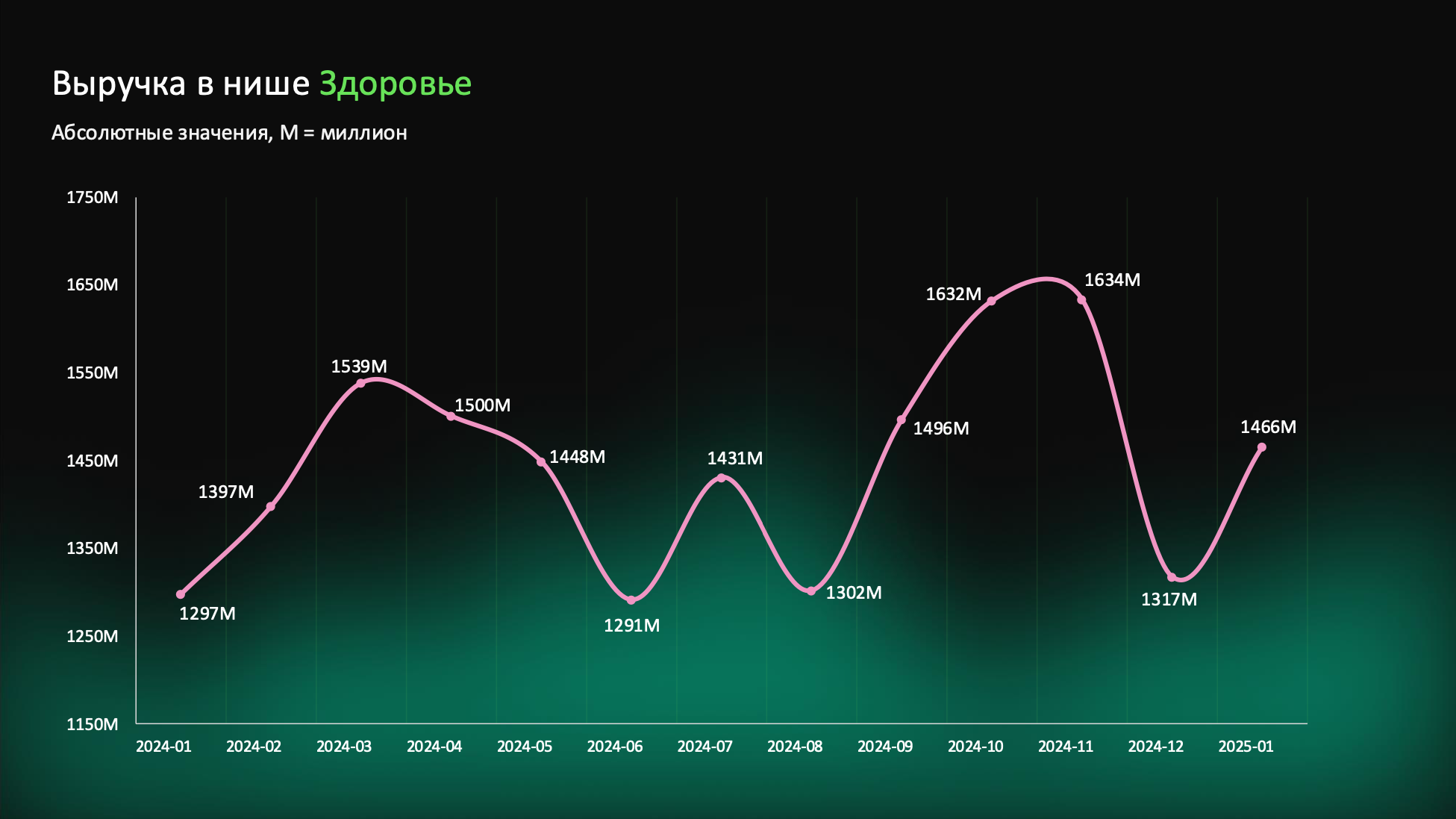 Выручка в нише Здоровье

Абсолютные значения, М = миллион

1750M
1650M
1550M
1450M
1350M
1250M
1150M

1297M
1397M
1539M
1500M
1448M
1291M
1431M
1302M
1496M
1632M
1634M
1317M
1466M

2024-01
2024-02
2024-03
2024-04
2024-05
2024-06
2024-07
2024-08
2024-09
2024-10
2024-11
2024-12
2025-01